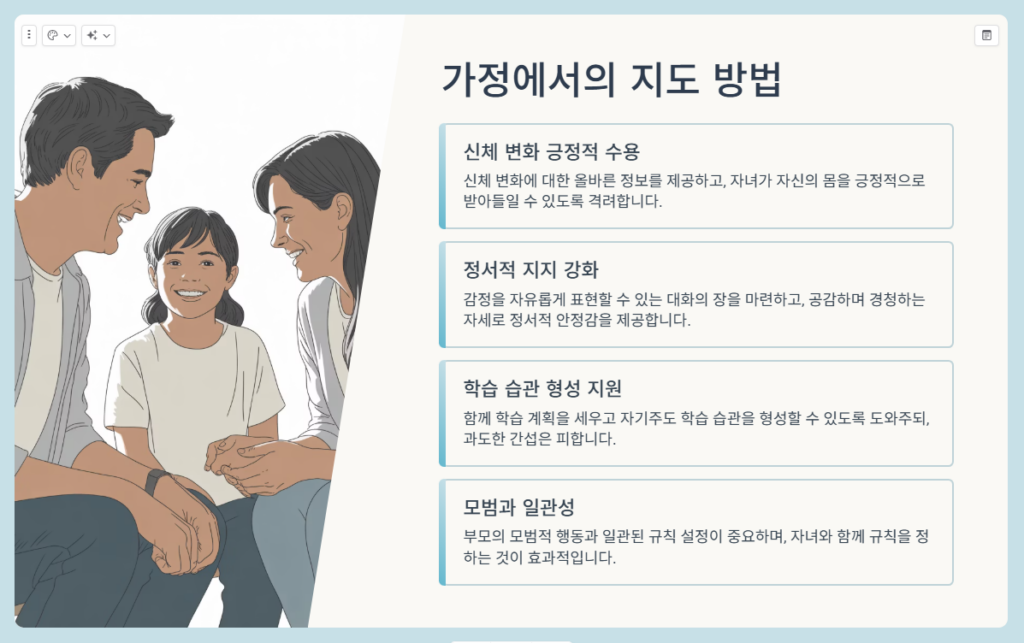 가정에서의 지도 방법

신체 변화 긍정적 수용

신체 변화에 대한 올바른 정보를 제공하고, 자녀가 자신의 몸을 긍정적으로 받아들일 수 있도록 격려합니다.

정서적 지지 강화

감정을 자유롭게 표현할 수 있는 대화의 장을 마련하고, 공감하며 경청하는 자세로 정서적 안정감을 제공합니다.

학습 습관 형성 지원

함께 학습 계획을 세우고 자기주도 학습 습관을 형성할 수 있도록 도와주되, 과도한 간섭은 피합니다.

모범과 일관성

부모의 모범적 행동과 일관된 규칙 설정이 중요하며, 자녀와 함께 규칙을 정하는 것이 효과적입니다.